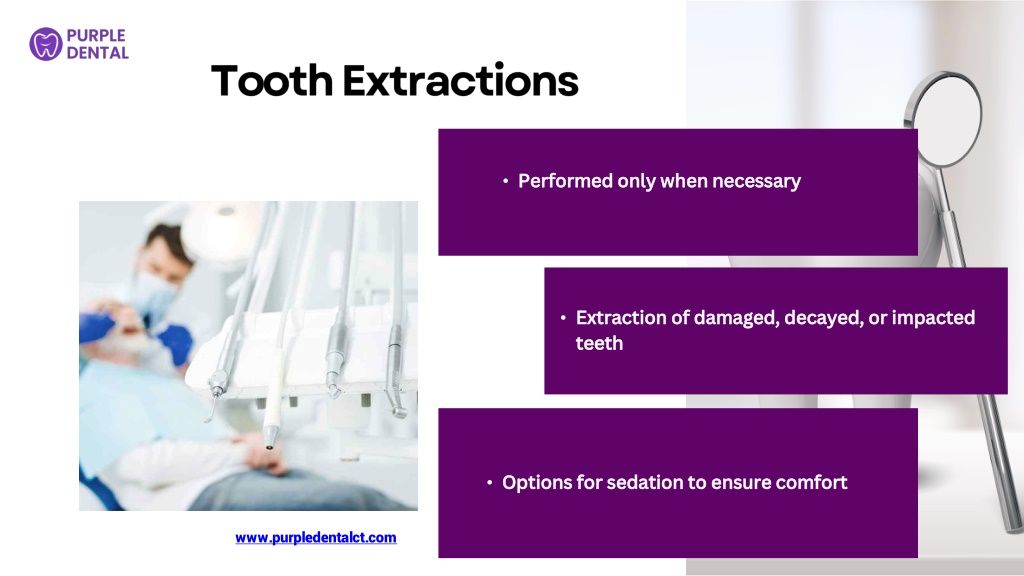 PURPLE DENTAL

Tooth Extractions

• Performed only when necessary

• Extraction of damaged, decayed, or impacted teeth

• Options for sedation to ensure comfort

www.purpledentalct.com